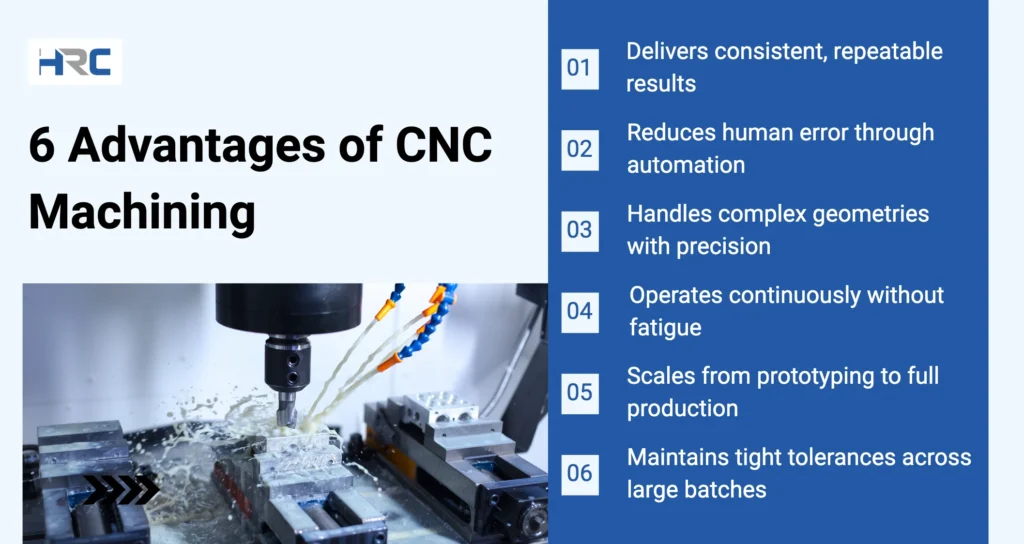 HRC

6 Advantages of CNC Machining

01 Delivers consistent, repeatable results

02 Reduces human error through automation

03 Handles complex geometries with precision

04 Operates continuously without fatigue

05 Scales from prototyping to full production

06 Maintains tight tolerances across large batches